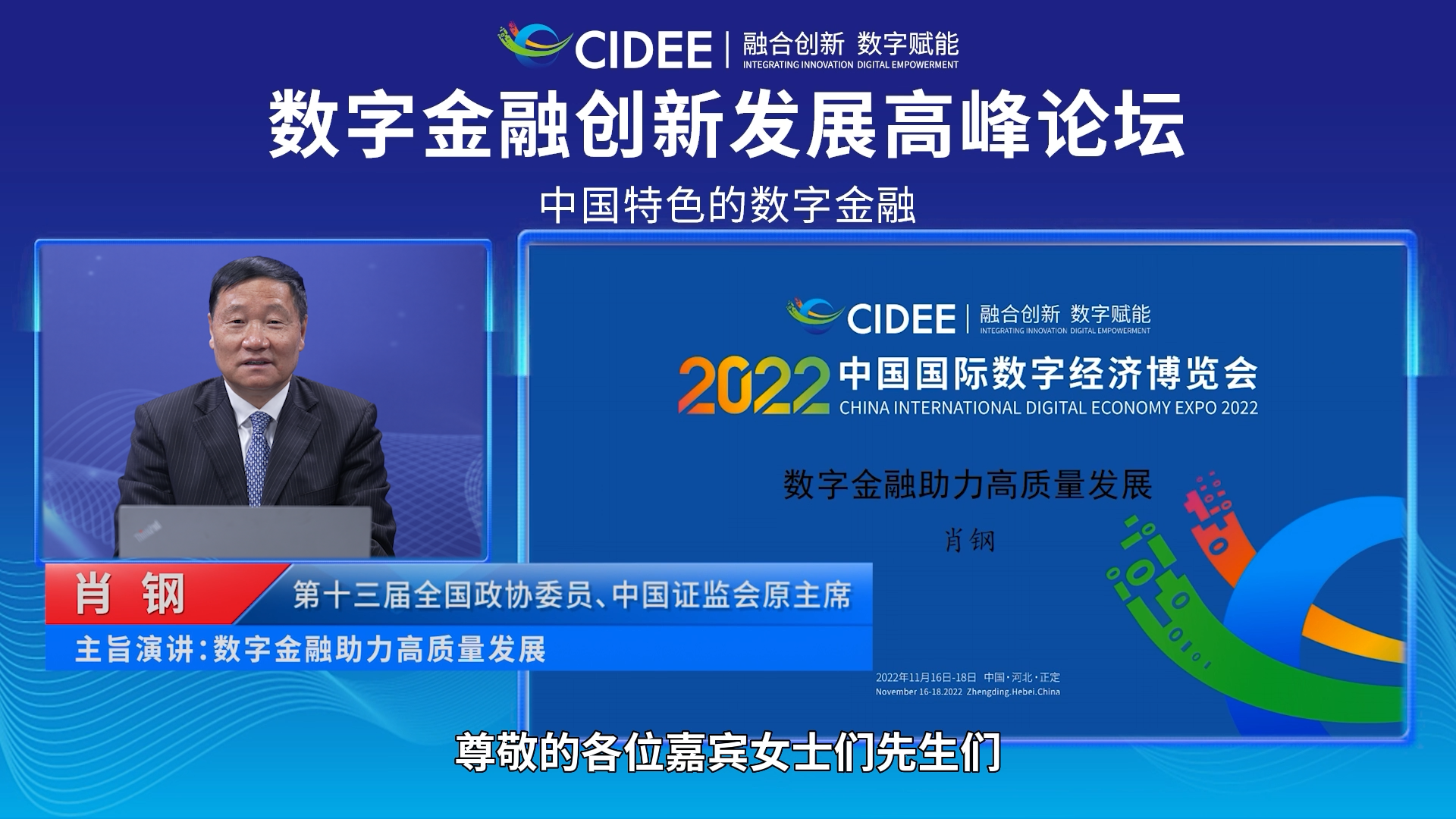 CIDEE | 融合创新 数字赋能
INTEGRATING INNOVATION DIGITAL EMPOWERMENT

数字金融创新发展高峰论坛

中国特色的数字金融

CIDEE | 融合创新 数字赋能
INTEGRATING INNOVATION DIGITAL EMPOWERMENT

2022 中国国际数字经济博览会
CHINA INTERNATIONAL DIGITAL ECONOMY EXPO 2022

数字金融助力高质量发展

肖钢

2022年11月16日-18日 中国·河北·正定
November 16-18.2022 Zhengding.Hebei.China

肖 钢 第十三届全国政协委员、中国证监会原主席

主旨演讲：数字金融助力高质量发展

尊敬的各位嘉宾女士们先生们